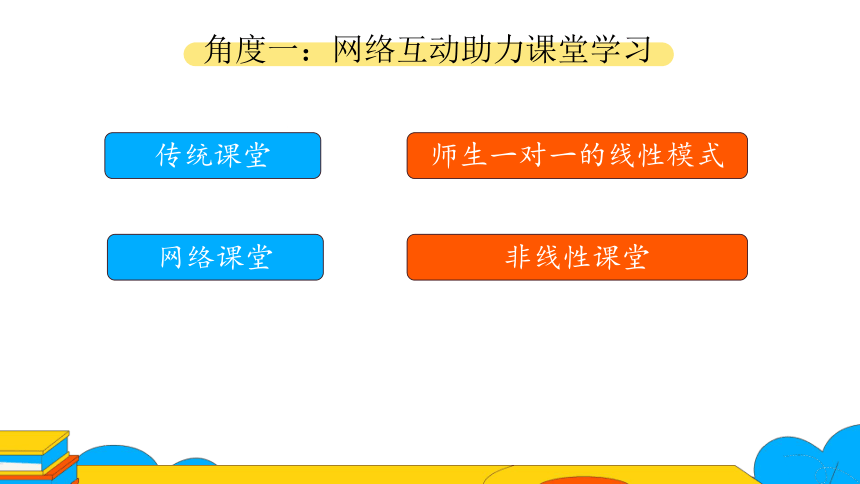 角度一：网络互动助力课堂学习

传统课堂

师生一对一的线性模式

网络课堂

非线性课堂